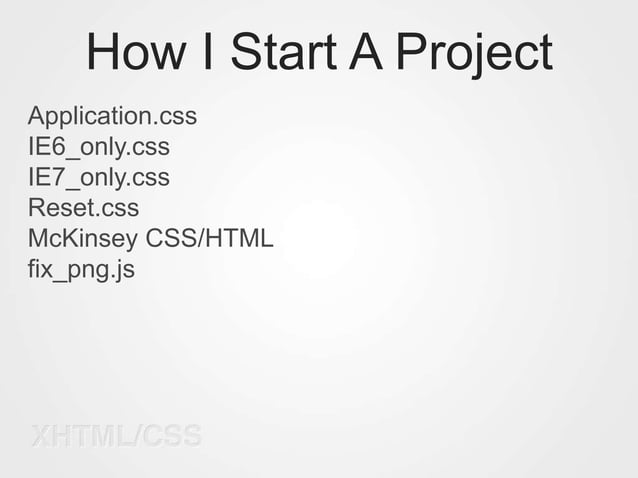 How I Start A Project

Application.css
IE6_only.css
IE7_only.css
Reset.css
McKinsey CSS/HTML
fix_png.js

XHTML/CSS